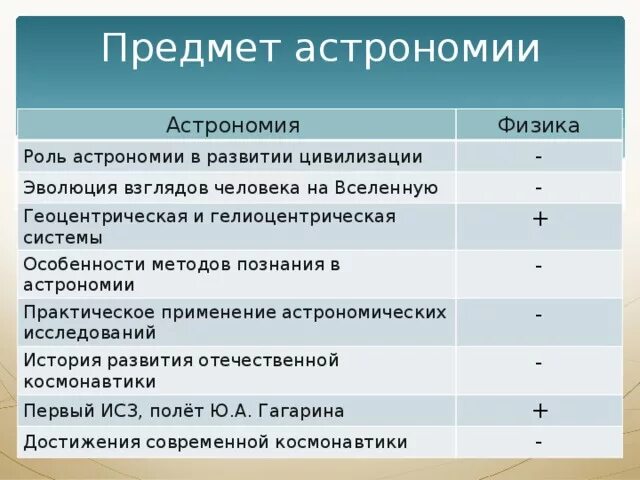 Предмет астрономии

| Астрономия | Физика |
|---|---|
| Роль астрономии в развитии цивилизации | - |
| Эволюция взглядов человека на Вселенную | - |
| Геоцентрическая и гелиоцентрическая системы | + |
| Особенности методов познания в астрономии | - |
| Практическое применение астрономических исследований | - |
| История развития отечественной космонавтики | - |
| Первый ИСЗ, полёт Ю.А. Гагарина | + |
| Достижения современной космонавтики | - |